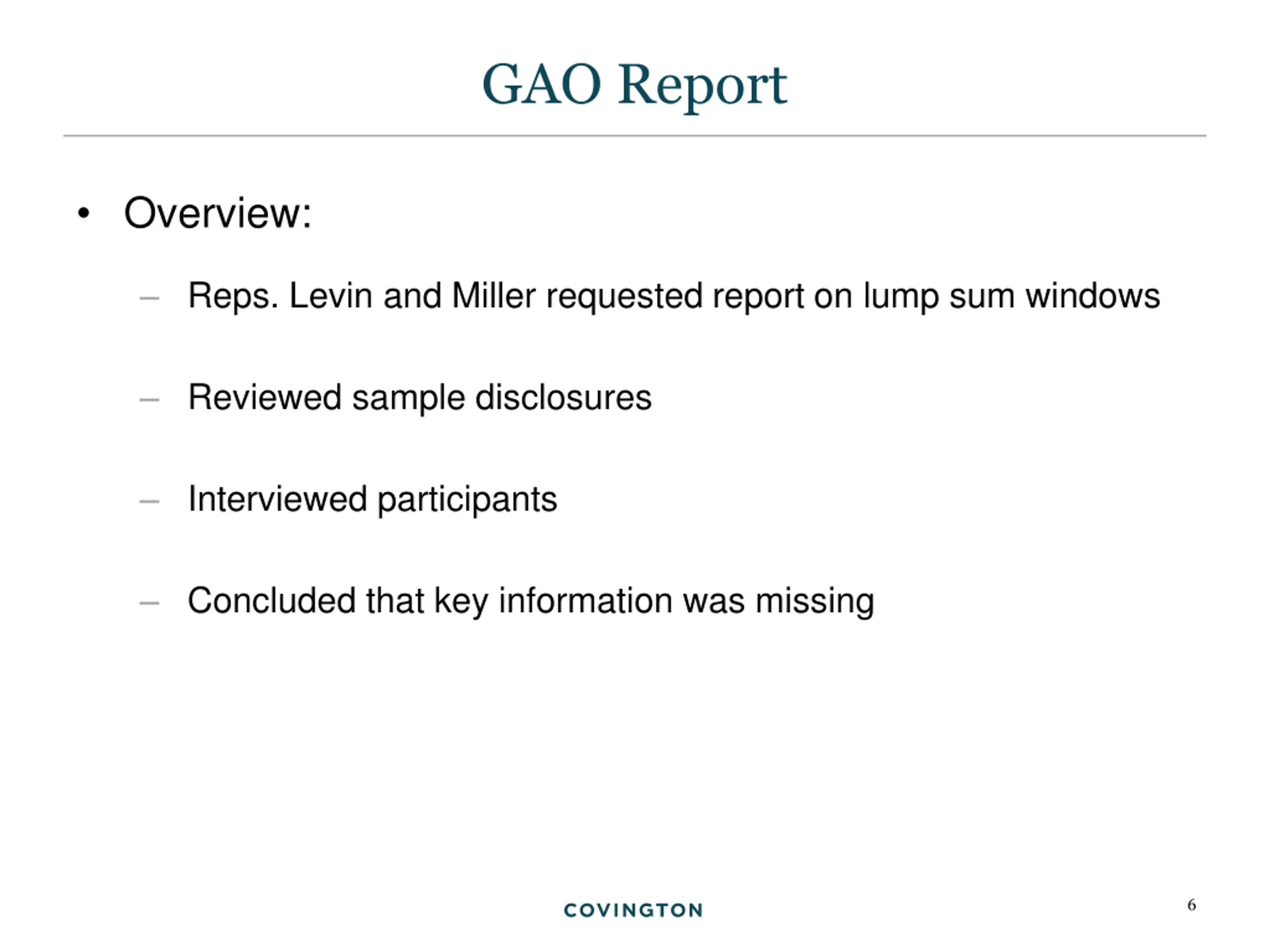 GAO Report

• Overview:

– Reps. Levin and Miller requested report on lump sum windows

– Reviewed sample disclosures

– Interviewed participants

– Concluded that key information was missing

COVINGTON

6